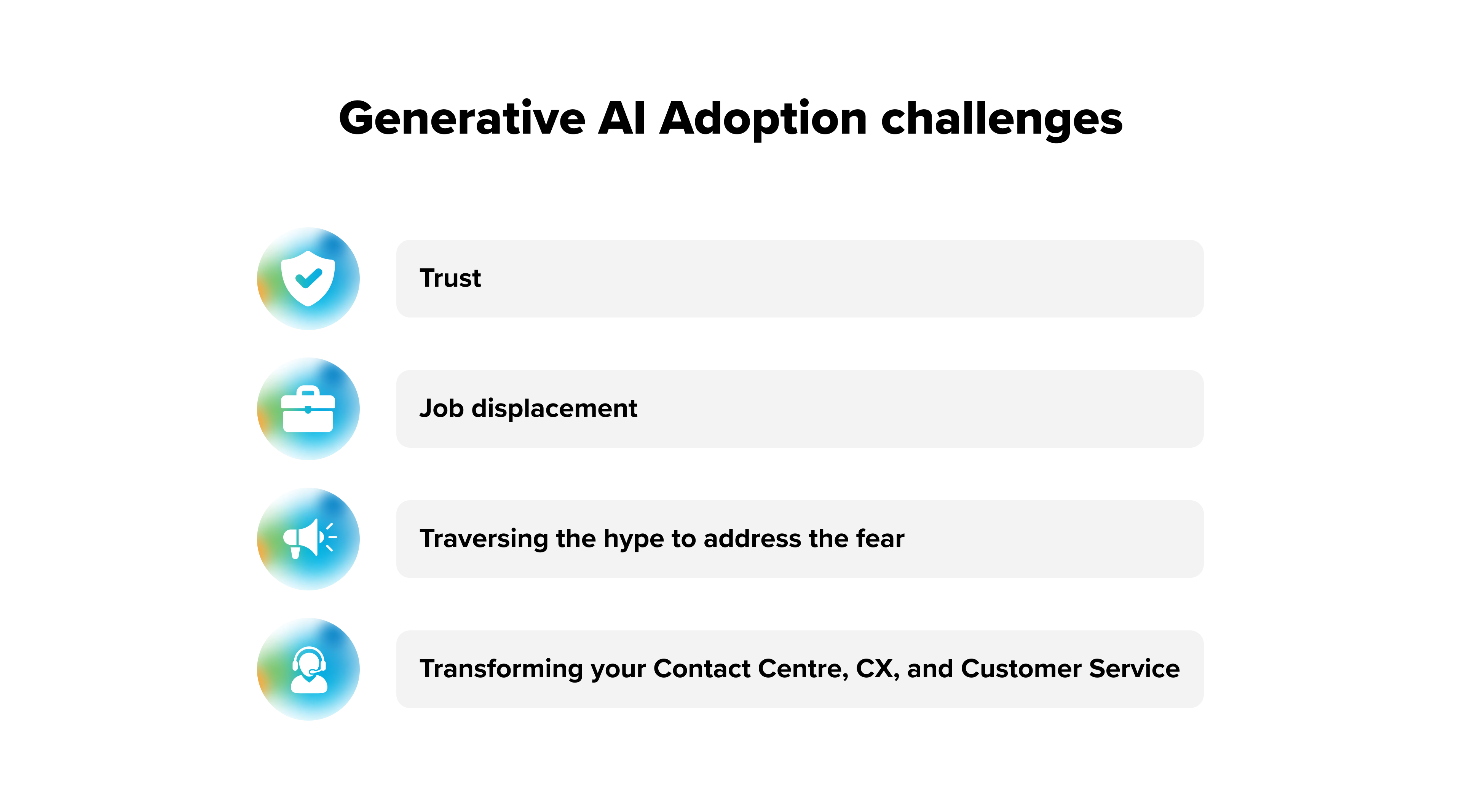 Generative AI Adoption challenges

Trust

Job displacement

Traversing the hype to address the fear

Transforming your Contact Centre, CX, and Customer Service